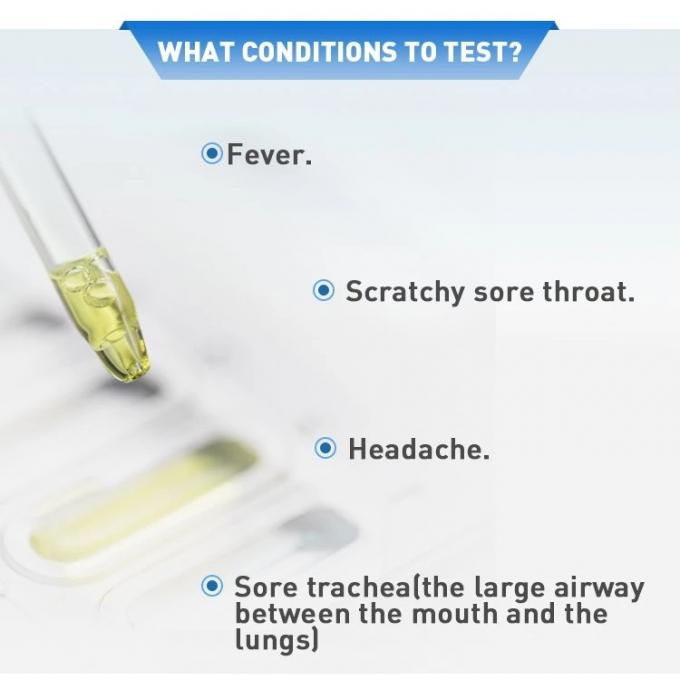 WHAT CONDITIONS TO TEST?

Fever.

Scratchy sore throat.

Headache.

Sore trachea(the large airway between the mouth and the lungs)